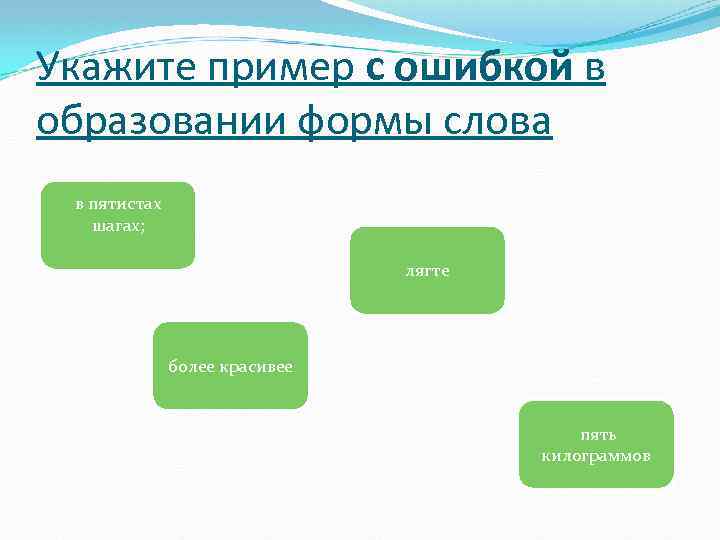 Укажите пример с ошибкой в образовании формы слова

в пятистах шагах;

лягте

более красивее

пять килограммов